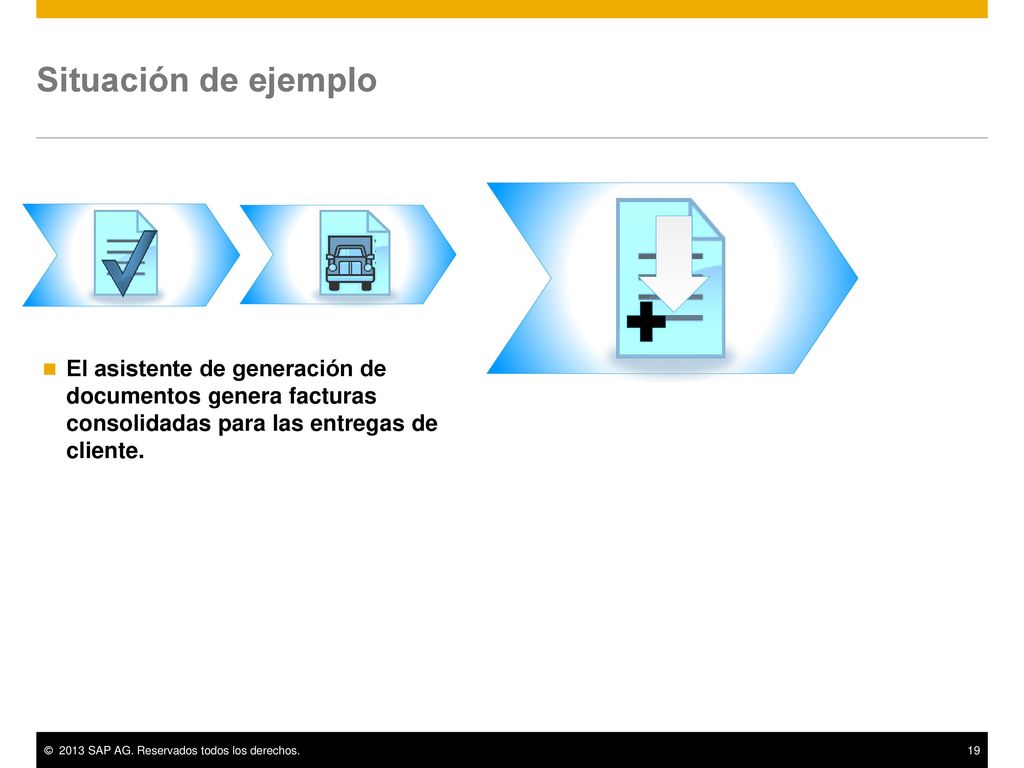 Situación de ejemplo

El asistente de generación de documentos genera facturas consolidadas para las entregas de cliente.

© 2013 SAP AG. Reservados todos los derechos.

19